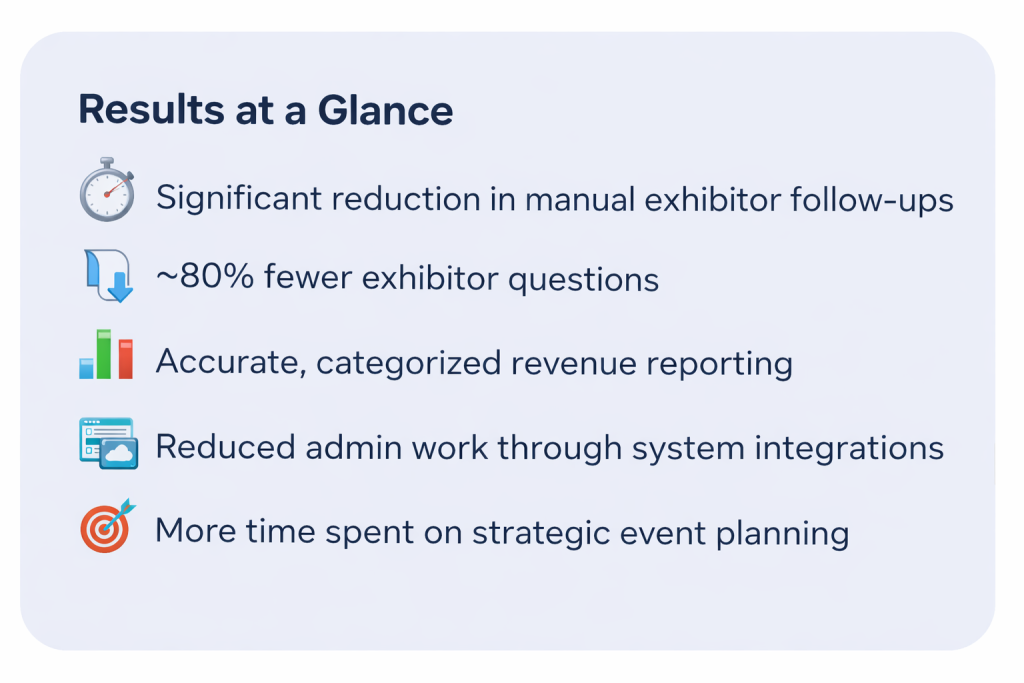 Results at a Glance

Significant reduction in manual exhibitor follow-ups

~80% fewer exhibitor questions

Accurate, categorized revenue reporting

Reduced admin work through system integrations

More time spent on strategic event planning